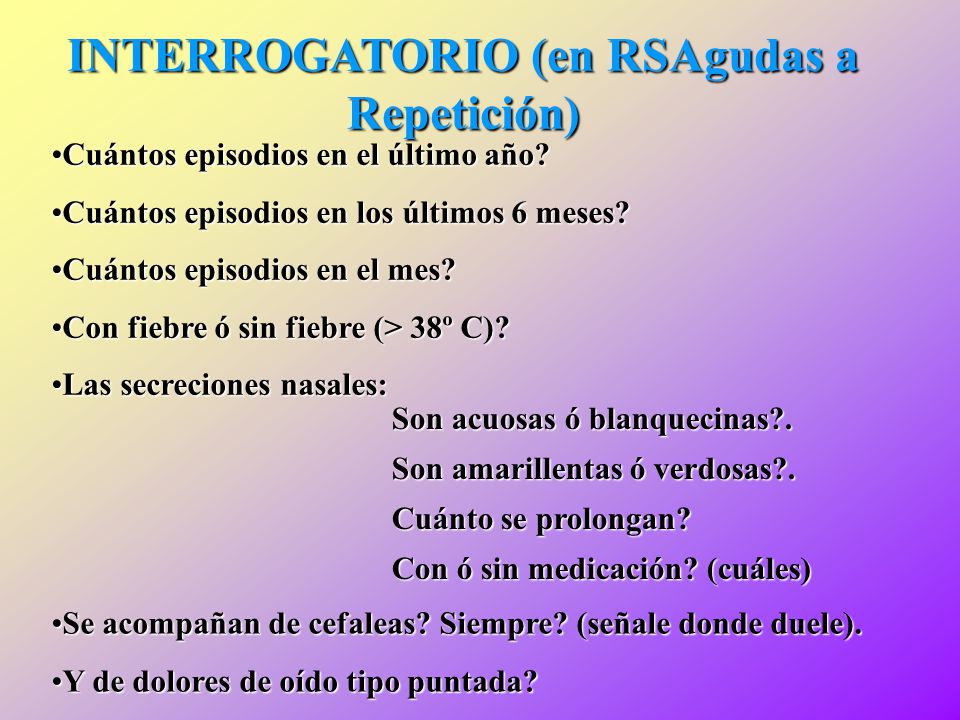 INTERROGATORIO (en RSAgudas a Repetición)

•Cuántos episodios en el último año?

•Cuántos episodios en los últimos 6 meses?

•Cuántos episodios en el mes?

•Con fiebre ó sin fiebre (> 38º C)?

•Las secreciones nasales:

Son acuosas ó blanquecinas?.

Son amarillentas ó verdosas?.

Cuánto se prolongan?

Con ó sin medicación? (cuáles)

•Se acompañan de cefaleas? Siempre? (señale donde duele).

•Y de dolores de oído tipo puntada?